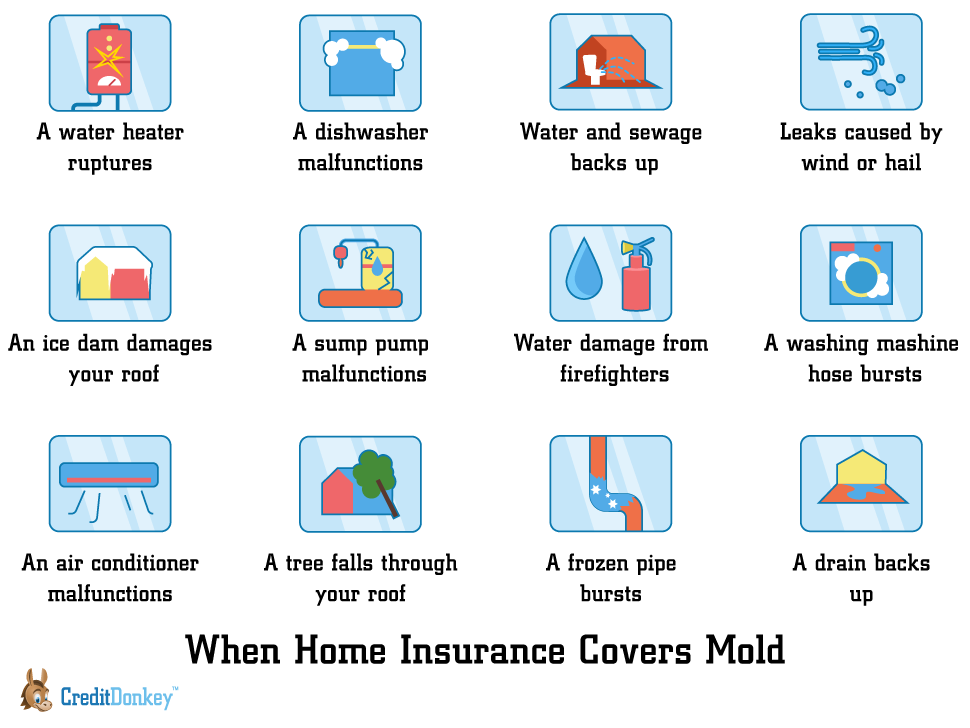 A water heater ruptures

A dishwasher malfunctions

Water and sewage backs up

Leaks caused by wind or hail

An ice dam damages your roof

A sump pump malfunctions

Water damage from firefighters

A washing mashine hose bursts

An air conditioner malfunctions

A tree falls through your roof

A frozen pipe bursts

A drain backs up

When Home Insurance Covers Mold

CreditDonkey™